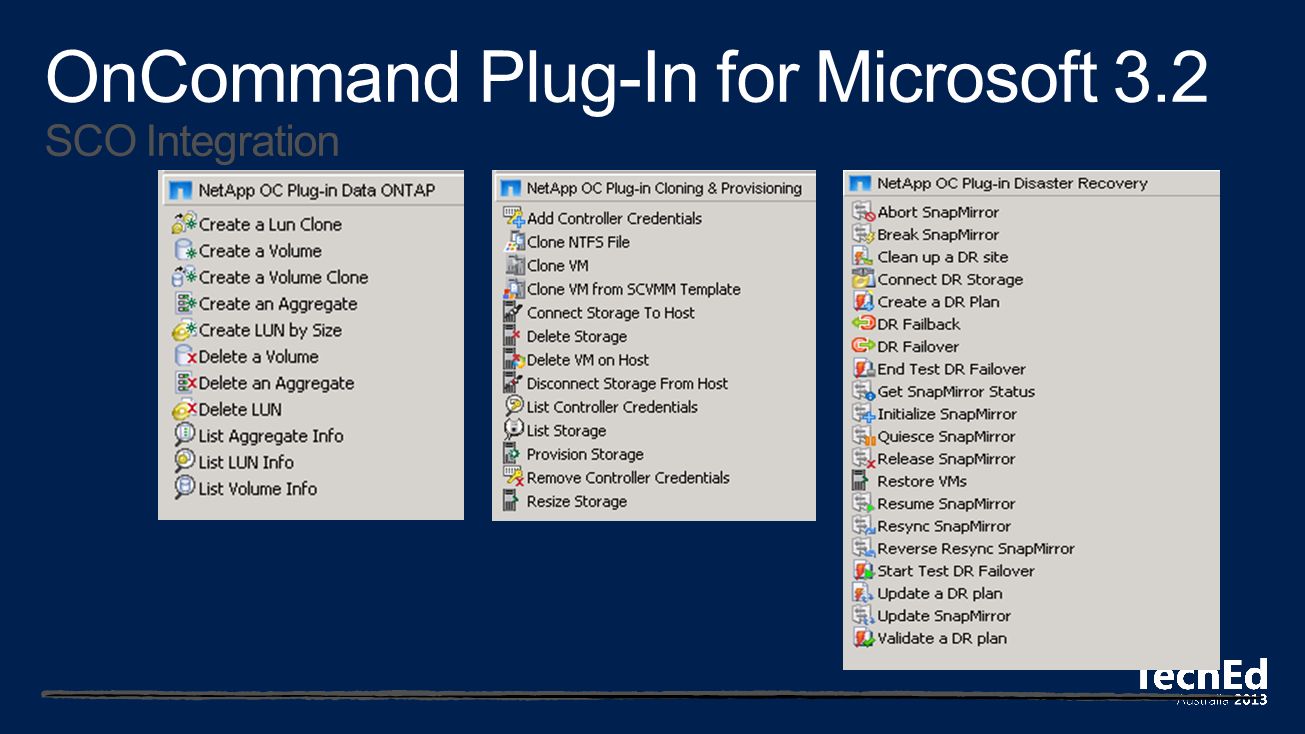 OnCommand Plug-In for Microsoft 3.2
SCO Integration

NetApp OC Plug-in Data ONTAP
Create a Lun Clone
Create a Volume
Create a Volume Clone
Create an Aggregate
Create LUN by Size
Delete a Volume
Delete an Aggregate
Delete LUN
List Aggregate Info
List LUN Info
List Volume Info

NetApp OC Plug-in Cloning & Provisioning
Add Controller Credentials
Clone NTFS File
Clone VM
Clone VM from SCVMM Template
Connect Storage To Host
Delete Storage
Delete VM on Host
Disconnect Storage From Host
List Controller Credentials
List Storage
Provision Storage
Remove Controller Credentials
Resize Storage

NetApp OC Plug-in Disaster Recovery
Abort SnapMirror
Break SnapMirror
Clean up a DR site
Connect DR Storage
Create a DR Plan
DR Failback
DR Failover
End Test DR Failover
Get SnapMirror Status
Initialize SnapMirror
Quiesce SnapMirror
Release SnapMirror
Restore VMs
Resume SnapMirror
Resync SnapMirror
Reverse Resync SnapMirror
Start Test DR Failover
Update a DR plan
Update SnapMirror
Validate a DR plan

TechEd
Australia 2013